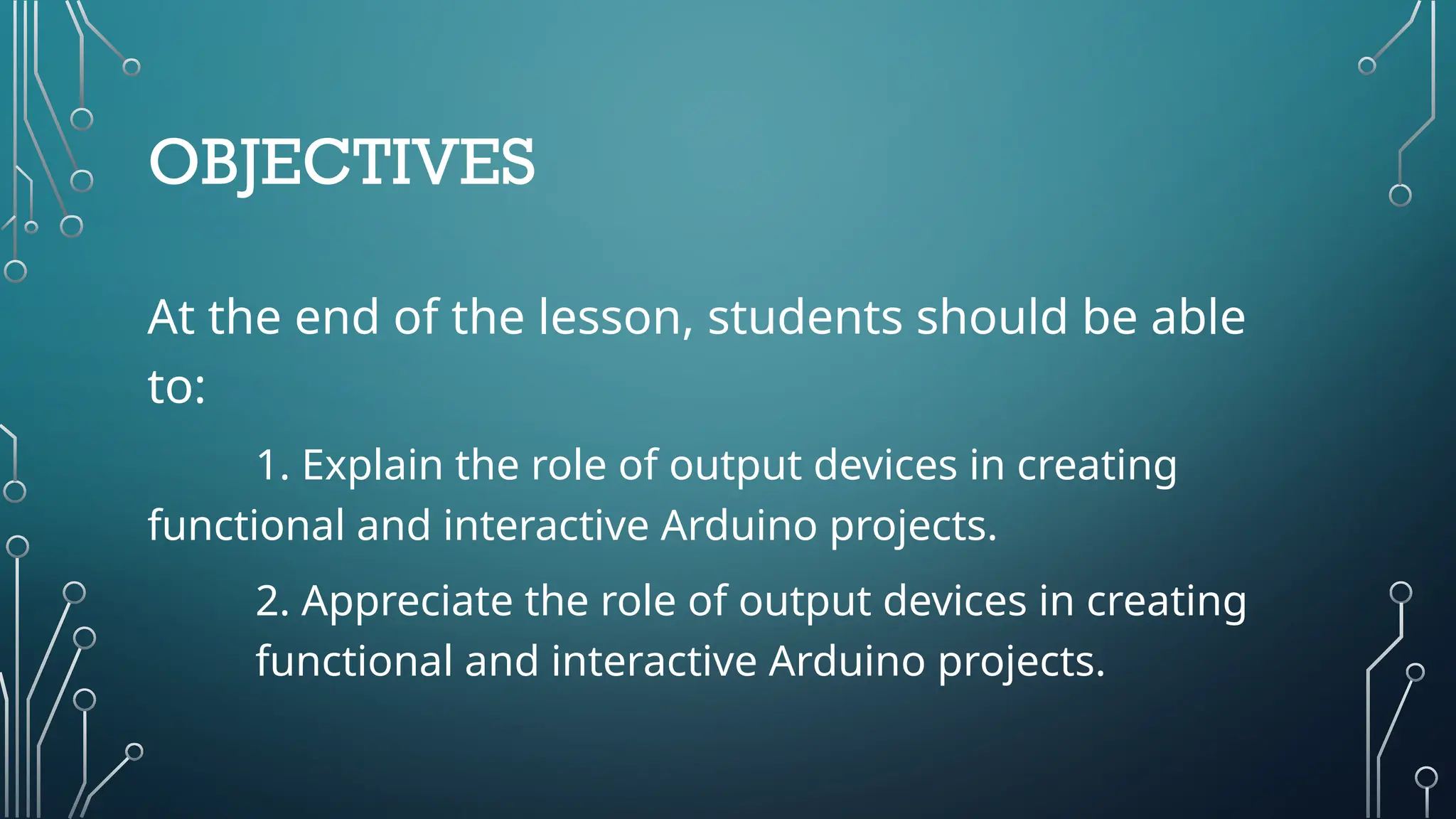 OBJECTIVES

At the end of the lesson, students should be able to:

1. Explain the role of output devices in creating functional and interactive Arduino projects.

2. Appreciate the role of output devices in creating functional and interactive Arduino projects.